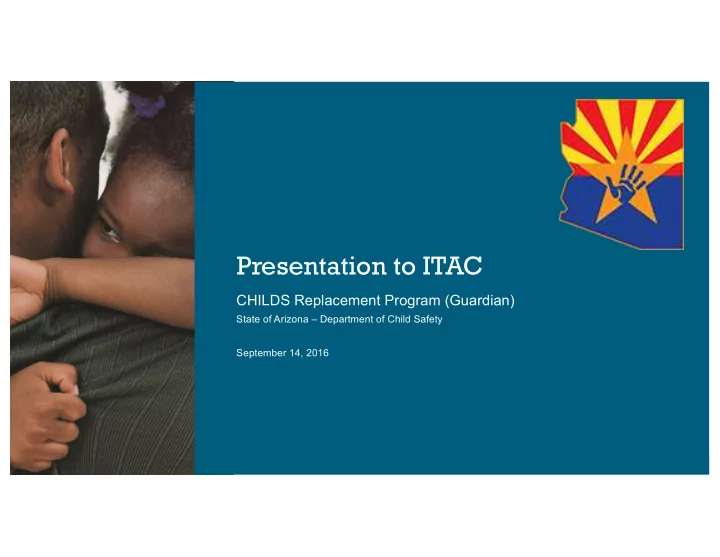 Presentation to ITAC

CHILDS Replacement Program (Guardian)

State of Arizona – Department of Child Safety

September 14, 2016